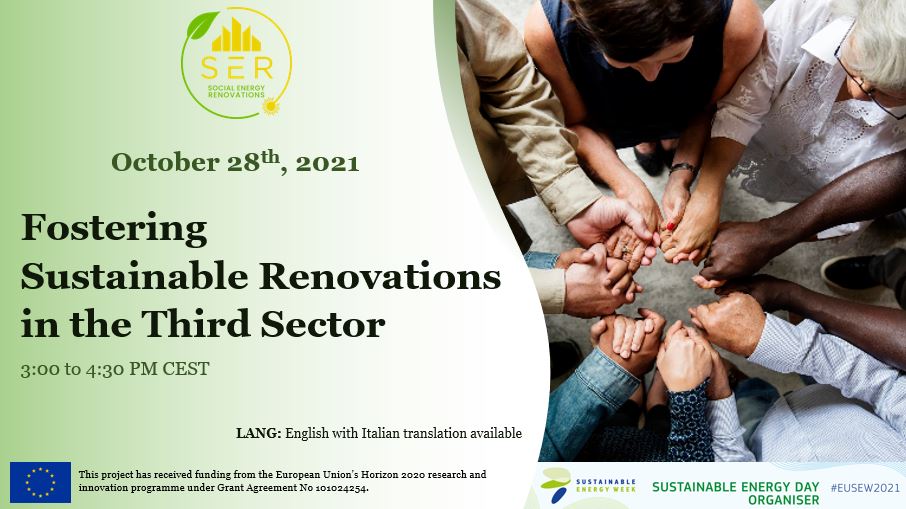 SER
SOCIAL ENERGY RENOVATIONS

October 28$^{th}$, 2021

Fostering Sustainable Renovations in the Third Sector

3:00 to 4:30 PM CEST

LANG: English with Italian translation available

This project has received funding from the European Union's Horizon 2020 research and innovation programme under Grant Agreement No 101024254.

SUSTAINABLE ENERGY WEEK

SUSTAINABLE ENERGY DAY ORGANISER

#EUSEW2021